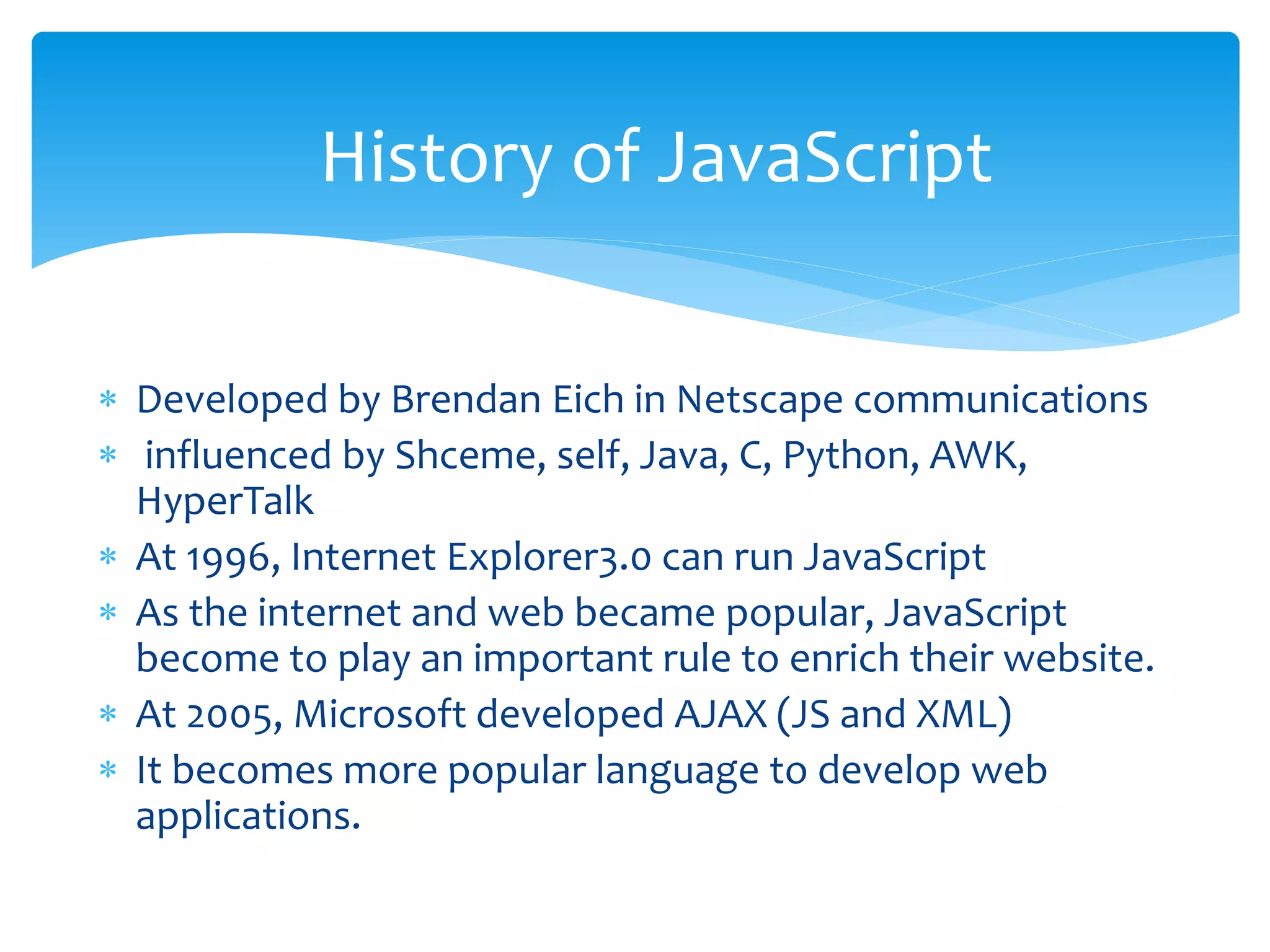 History of JavaScript

* Developed by Brendan Eich in Netscape communications
* influenced by Shceme, self, Java, C, Python, AWK, HyperTalk
* At 1996, Internet Explorer3.0 can run JavaScript
* As the internet and web became popular, JavaScript become to play an important rule to enrich their website.
* At 2005, Microsoft developed AJAX (JS and XML)
* It becomes more popular language to develop web applications.